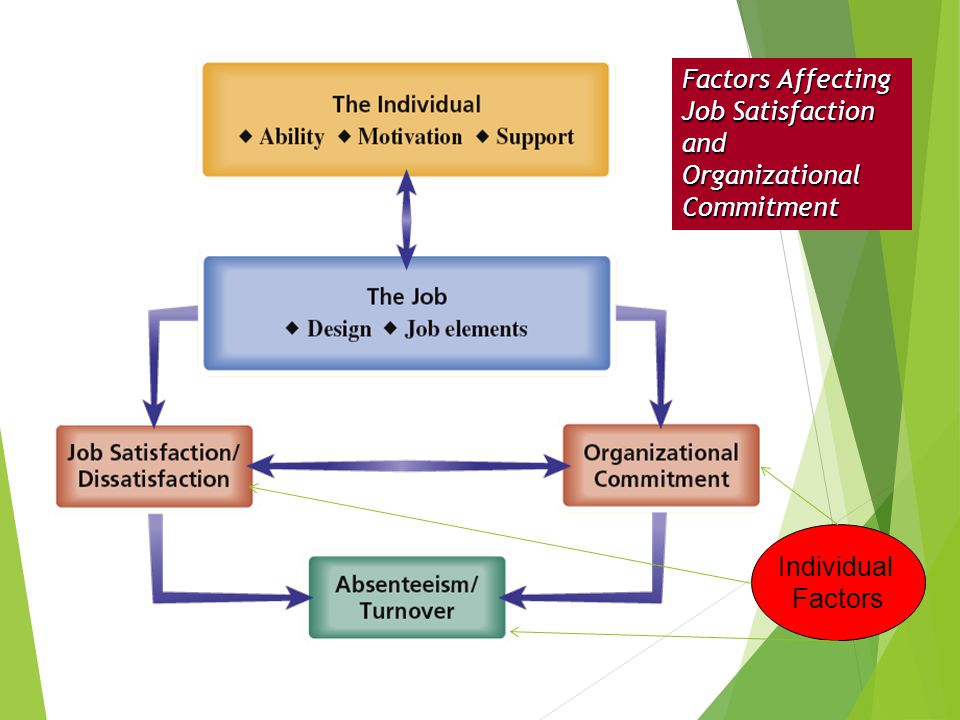 Factors Affecting Job Satisfaction and Organizational Commitment

The Individual
◆ Ability ◆ Motivation ◆ Support

The Job
◆ Design ◆ Job elements

Job Satisfaction/ Dissatisfaction

Organizational Commitment

Absenteeism/ Turnover

Individual Factors